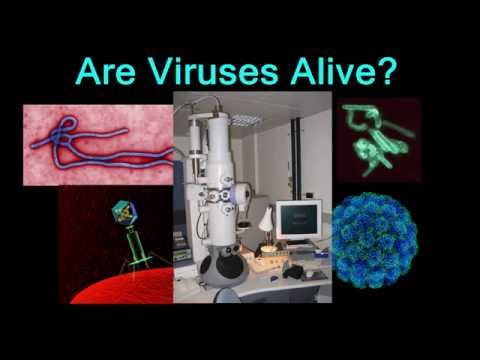 Are Viruses Alive?